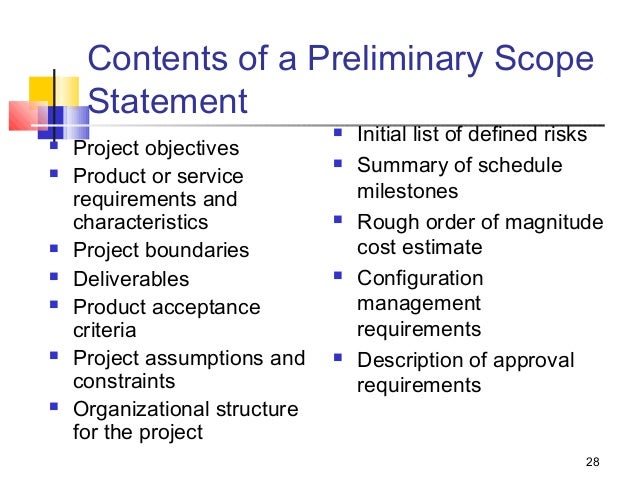 Contents of a Preliminary Scope Statement

- Project objectives
- Product or service requirements and characteristics
- Project boundaries
- Deliverables
- Product acceptance criteria
- Project assumptions and constraints
- Organizational structure for the project

- Initial list of defined risks
- Summary of schedule milestones
- Rough order of magnitude cost estimate
- Configuration management requirements
- Description of approval requirements

28